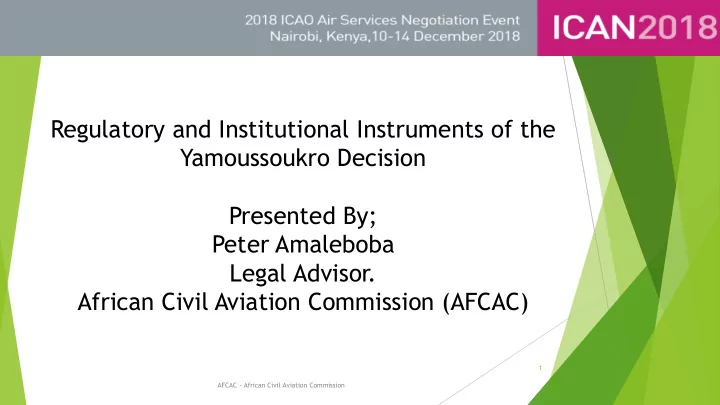 2018 ICAO Air Services Negotiation Event
Nairobi, Kenya,10-14 December 2018

ICAN2018

Regulatory and Institutional Instruments of the Yamoussoukro Decision

Presented By;
Peter Amaleboba
Legal Advisor.
African Civil Aviation Commission (AFCAC)

1

AFCAC - African Civil Aviation Commission